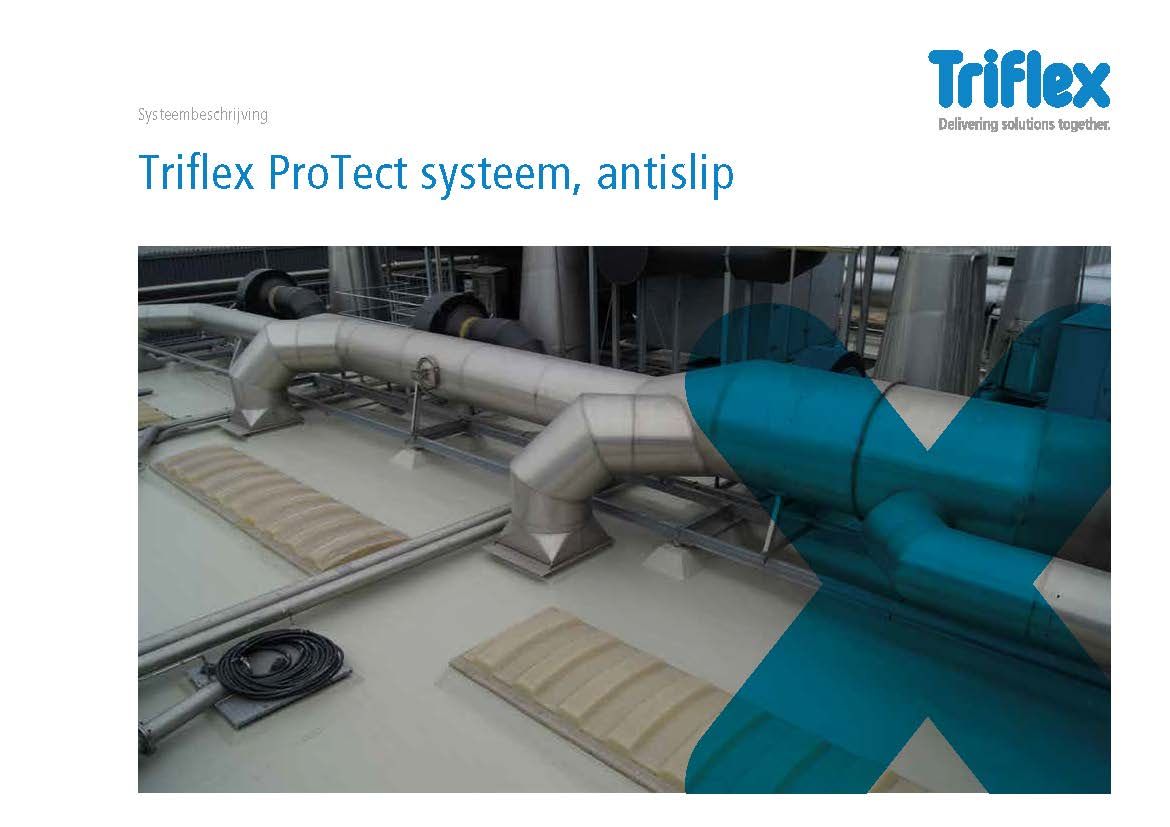 Triflex
Delivering solutions together.

Systeembeschrijving

Triflex ProTect systeem, antislip